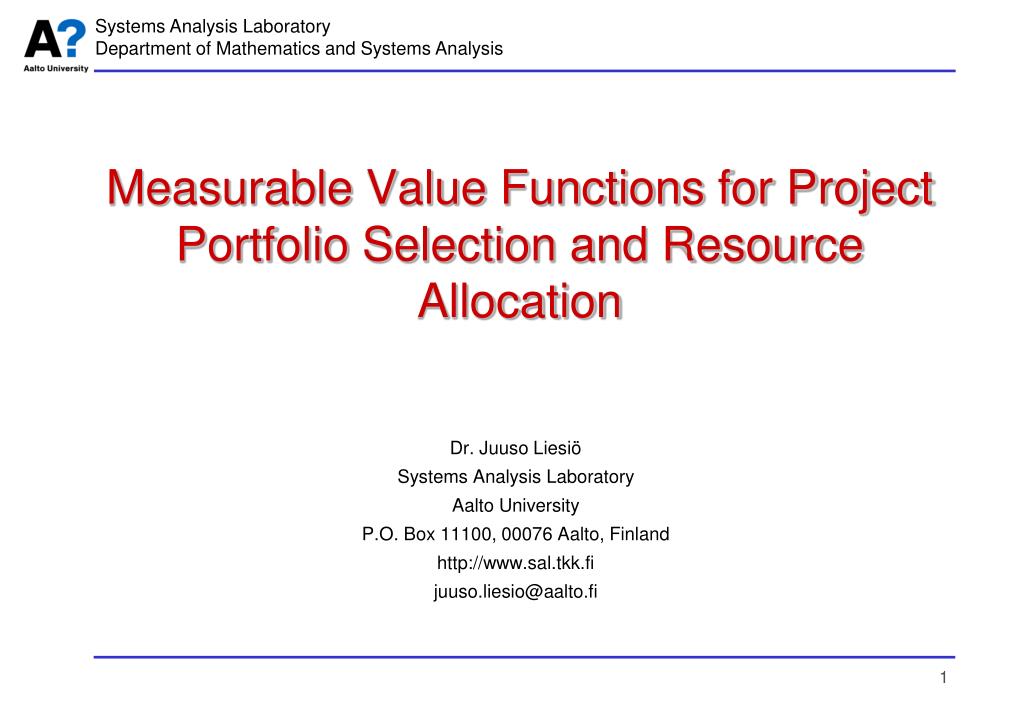 A?
Aalto University

Systems Analysis Laboratory
Department of Mathematics and Systems Analysis

Measurable Value Functions for Project Portfolio Selection and Resource Allocation

Dr. Juuso Liesiö
Systems Analysis Laboratory
Aalto University
P.O. Box 11100, 00076 Aalto, Finland
http://www.sal.tkk.fi
juuso.liesio@aalto.fi

1